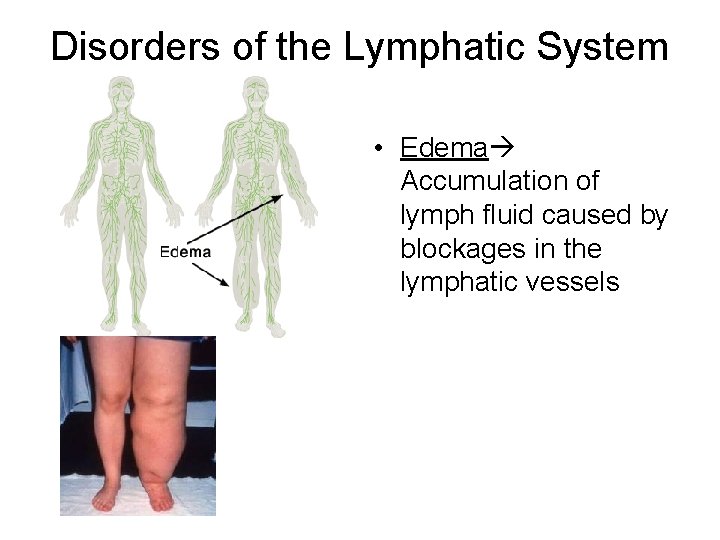 Disorders of the Lymphatic System

Edema

• Edema→ Accumulation of lymph fluid caused by blockages in the lymphatic vessels